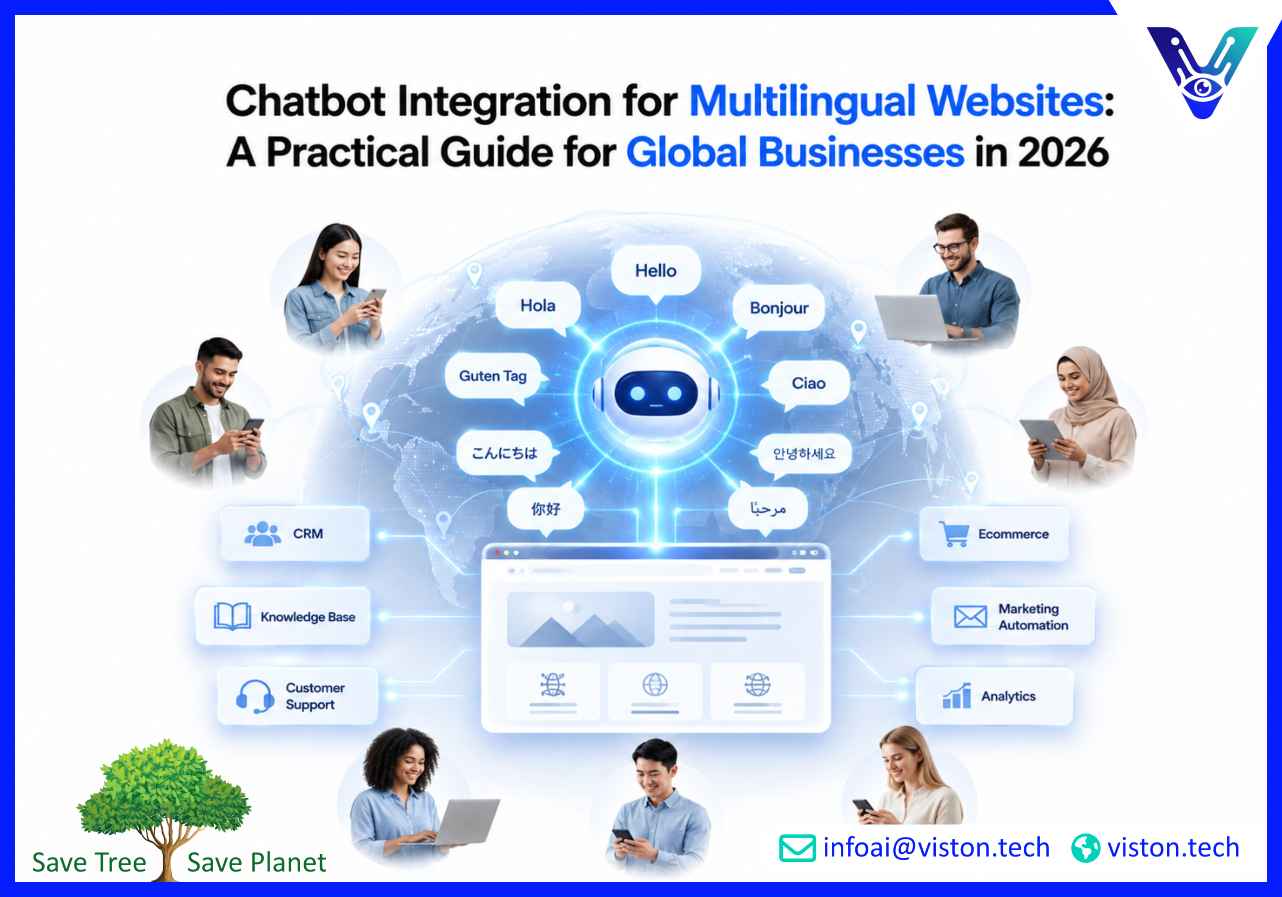 Chatbot Integration for Multilingual Websites: A Practical Guide for Global Businesses in 2026

Hello

Hola

Bonjour

Guten Tag

Ciao

こんにちは

안녕하세요

你好

مرحبًا

CRM

Knowledge Base

Customer Support

Ecommerce

Marketing Automation

Analytics

Save Tree Save Planet

infoai@viston.tech viston.tech